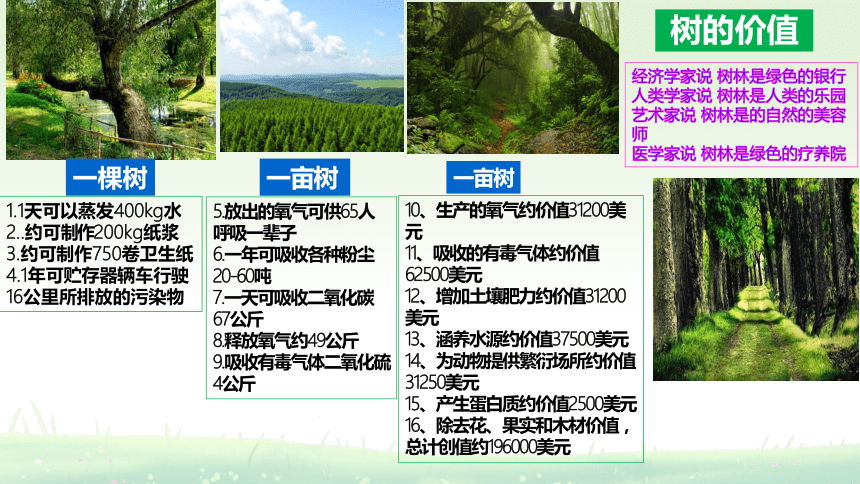 树的价值

经济学家说 树林是绿色的银行
人类学家说 树林是人类的乐园
艺术家说 树林是的自然的美容师
医学家说 树林是绿色的疗养院

一棵树

1.1天可以蒸发400kg水
2..约可制作200kg纸浆
3.约可制作750卷卫生纸
4.1年可贮存器辆车行驶16公里所排放的污染物

一亩树

5.放出的氧气可供65人呼吸一辈子
6.一年可吸收各种粉尘20-60吨
7.一天可吸收二氧化碳67公斤
8.释放氧气约49公斤
9.吸收有毒气体二氧化硫4公斤

一亩树

10、生产的氧气约价值31200美元
11、吸收的有毒气体约价值62500美元
12、增加土壤肥力约价值31200美元
13、涵养水源约价值37500美元
14、为动物提供繁衍场所约价值31250美元
15、产生蛋白质约价值2500美元
16、除去花、果实和木材价值，总计创值约196000美元